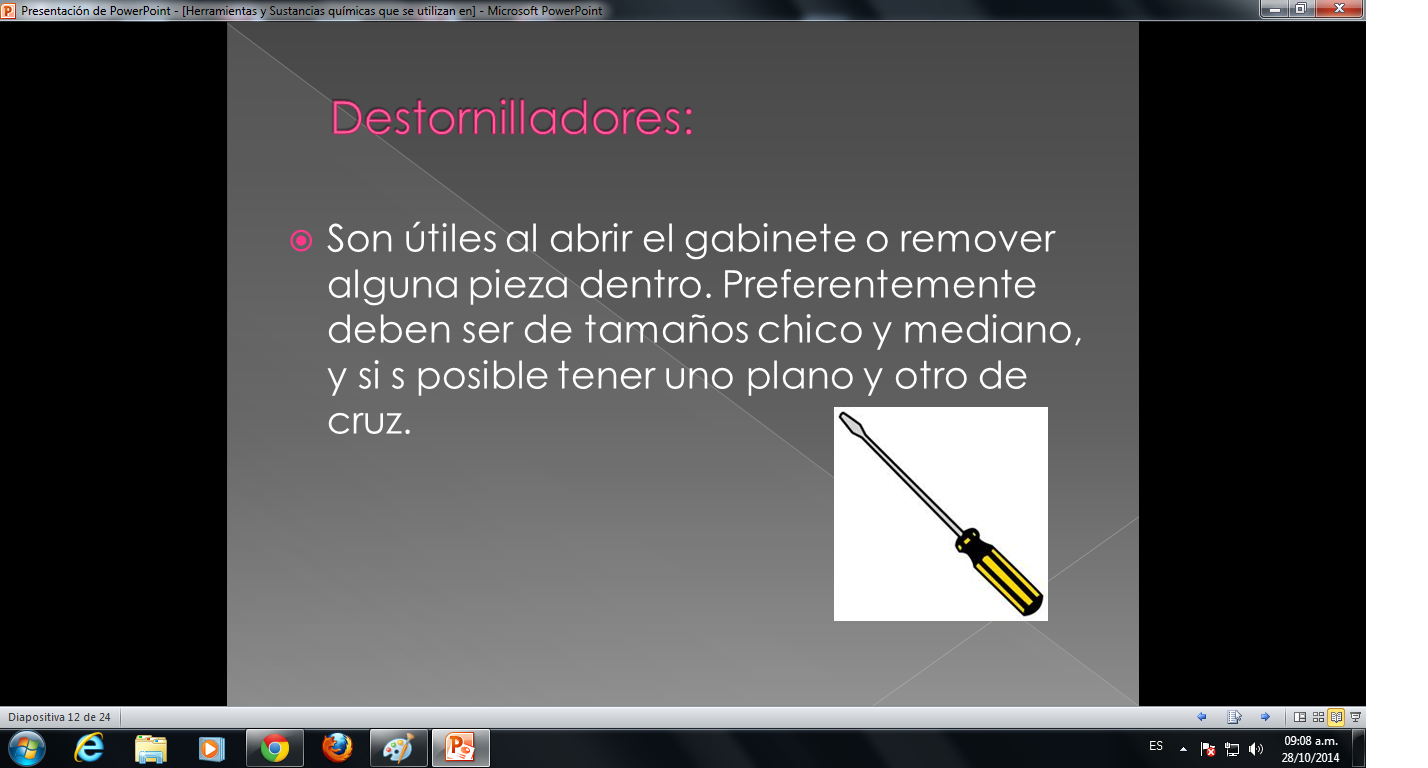 Presentación de PowerPoint - [Herramientas y Sustancias químicas que se utilizan en] - Microsoft PowerPoint

Destornilladores:

Son útiles al abrir el gabinete o remover alguna pieza dentro. Preferentemente deben ser de tamaños chico y mediano, y si s posible tener uno plano y otro de cruz.

Diapositiva 12 de 24

ES

09:08 a.m.
28/10/2014